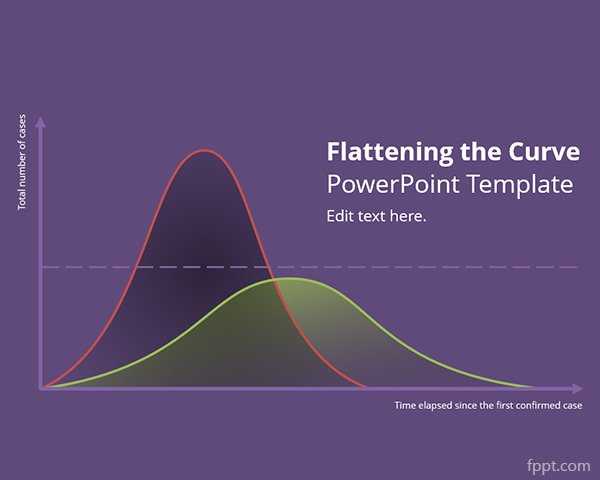 Total number of cases

Flattening the Curve
PowerPoint Template

Edit text here.

Time elapsed since the first confirmed case

fppt.com